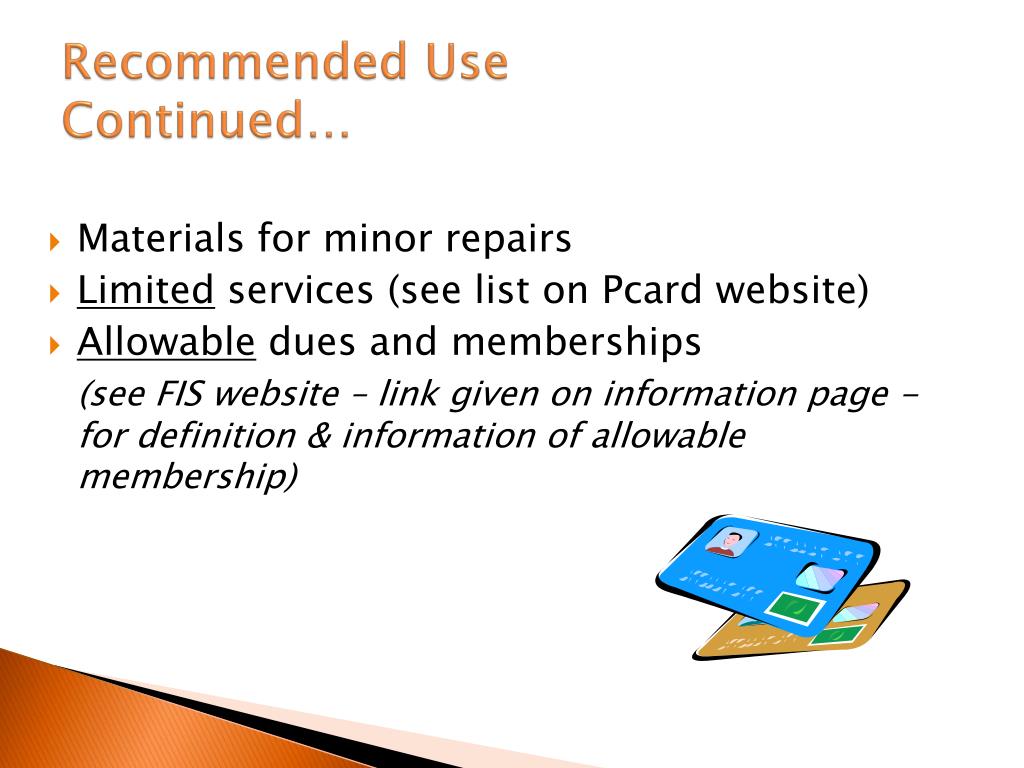 Recommended Use Continued…

Materials for minor repairs
Limited services (see list on Pcard website)
Allowable dues and memberships
(see FIS website – link given on information page - for definition & information of allowable membership)